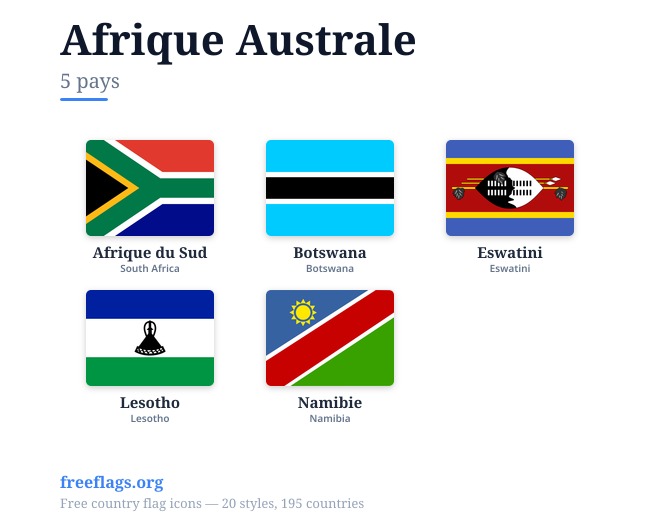 Afrique Australe

5 pays

Afrique du Sud
South Africa

Botswana
Botswana

Eswatini
Eswatini

Lesotho
Lesotho

Namibie
Namibia

freeflags.org

Free country flag icons — 20 styles, 195 countries